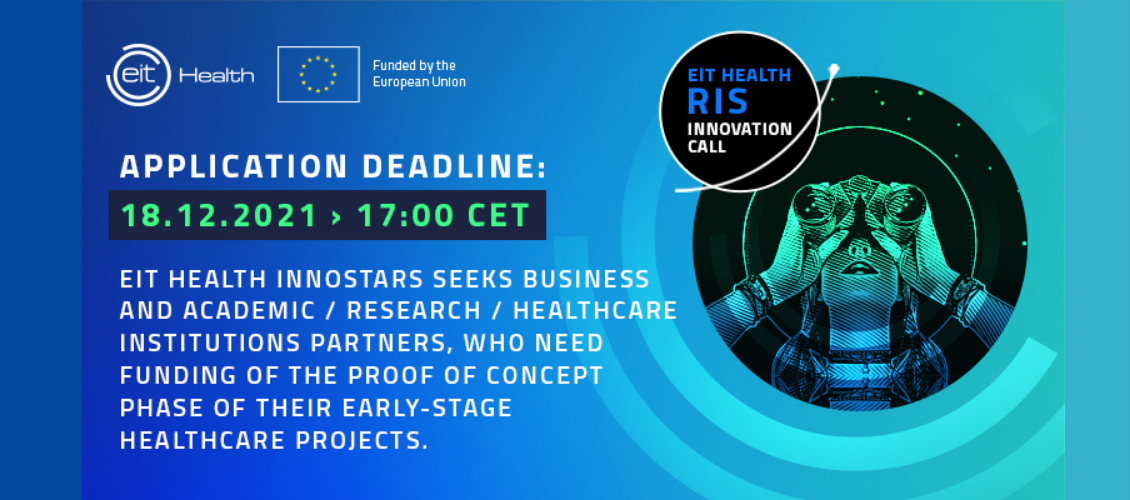 eit Health

Funded by the European Union

EIT HEALTH RIS INNOVATION CALL

APPLICATION DEADLINE:

18.12.2021 › 17:00 CET

EIT HEALTH INNOSTARS SEEKS BUSINESS AND ACADEMIC / RESEARCH / HEALTHCARE INSTITUTIONS PARTNERS, WHO NEED FUNDING OF THE PROOF OF CONCEPT PHASE OF THEIR EARLY-STAGE HEALTHCARE PROJECTS.